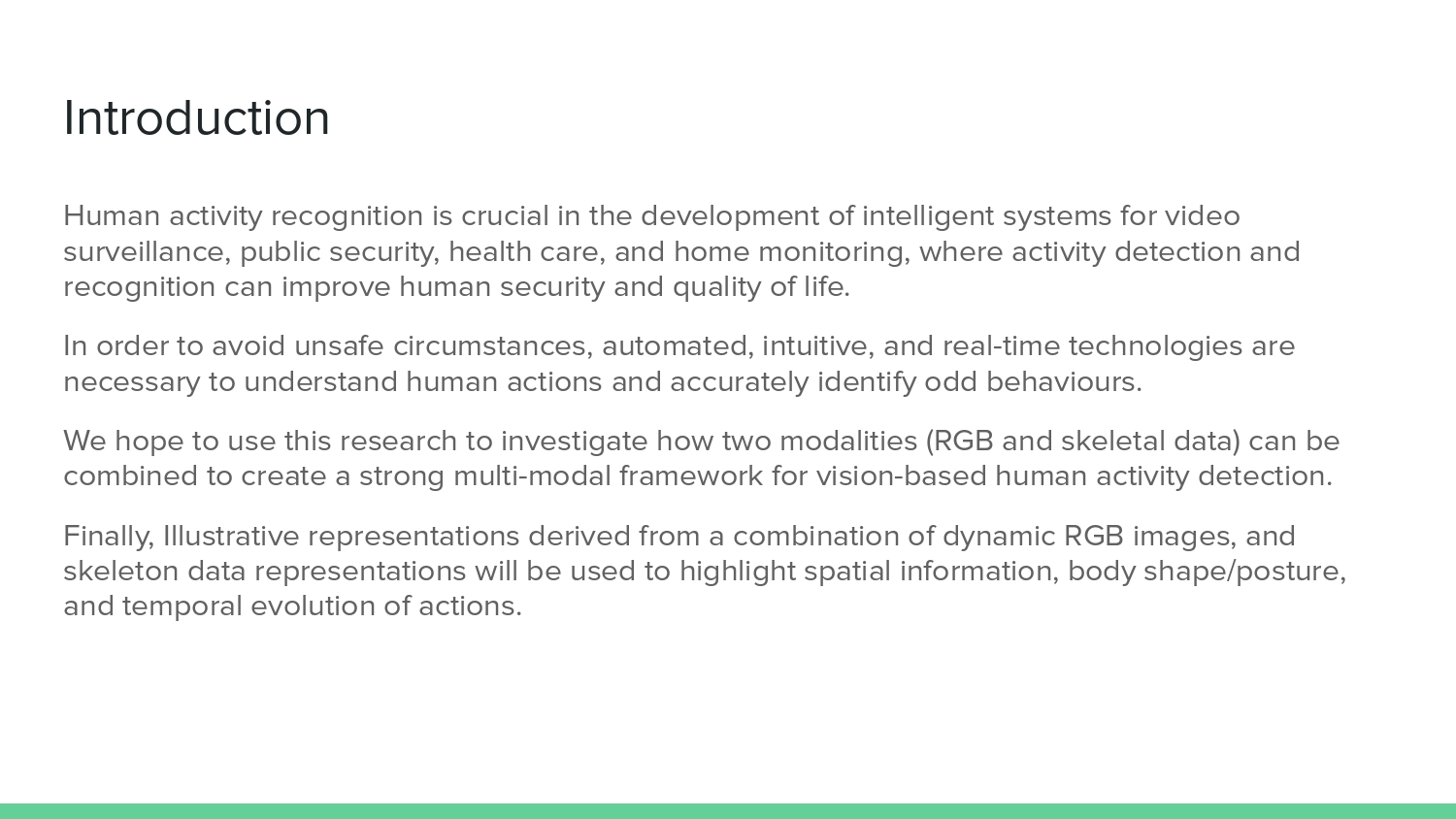 Introduction

Human activity recognition is crucial in the development of intelligent systems for video surveillance, public security, health care, and home monitoring, where activity detection and recognition can improve human security and quality of life.

In order to avoid unsafe circumstances, automated, intuitive, and real-time technologies are necessary to understand human actions and accurately identify odd behaviours.

We hope to use this research to investigate how two modalities (RGB and skeletal data) can be combined to create a strong multi-modal framework for vision-based human activity detection.

Finally, Illustrative representations derived from a combination of dynamic RGB images, and skeleton data representations will be used to highlight spatial information, body shape/posture, and temporal evolution of actions.